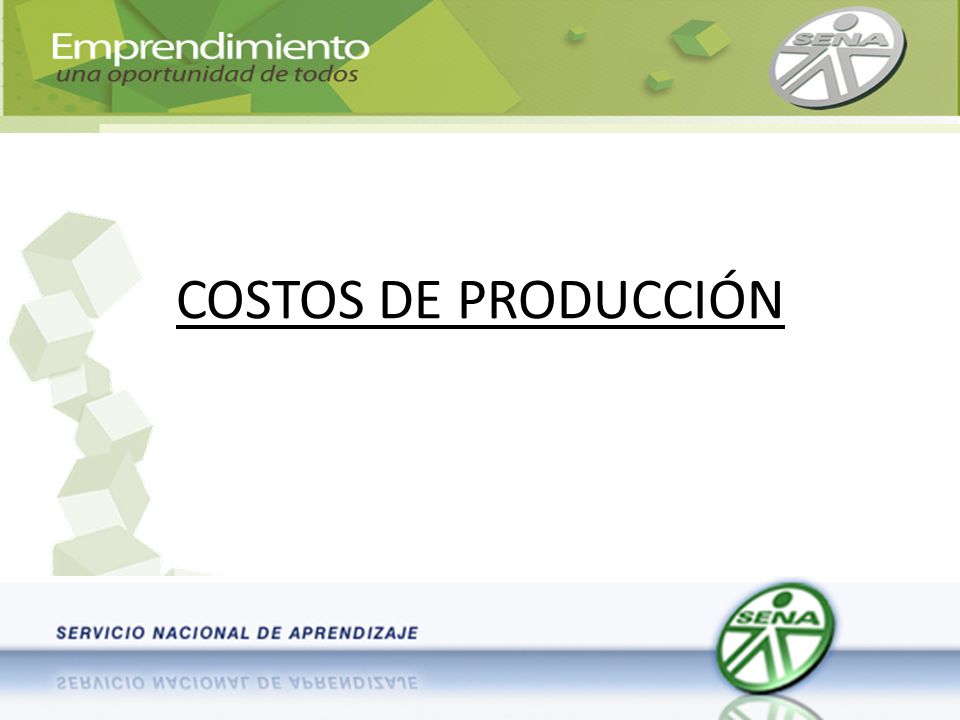 Emprendimiento
una oportunidad de todos

SENA

COSTOS DE PRODUCCIÓN

SERVICIO NACIONAL DE APRENDIZAJE

SENA